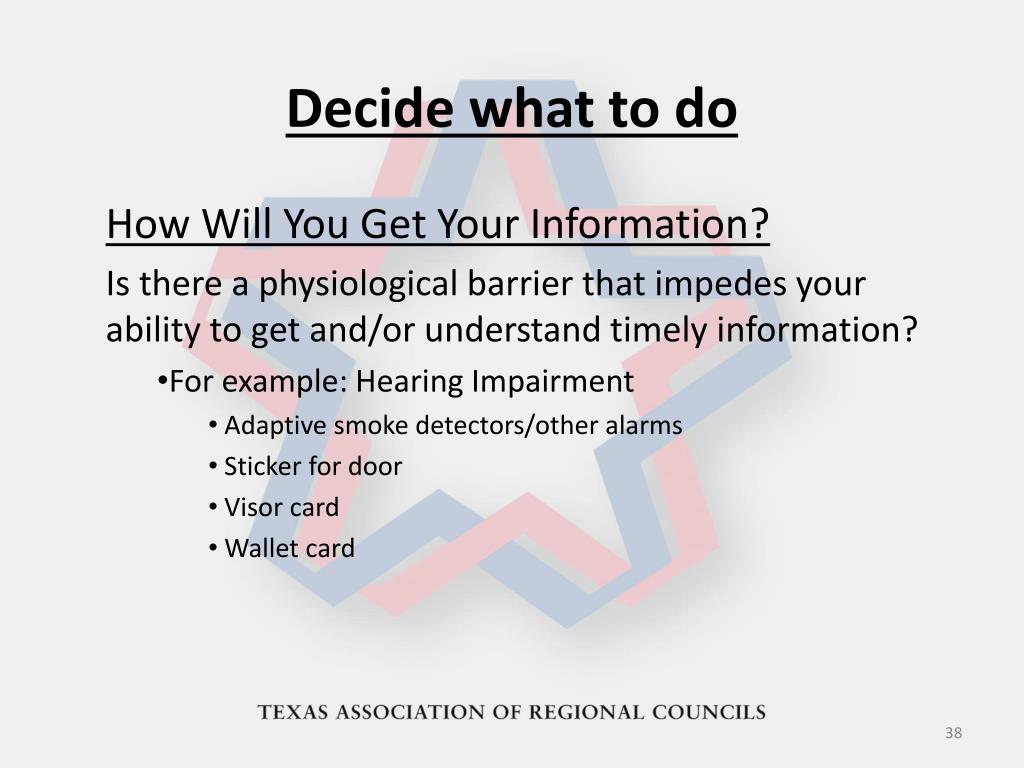 Decide what to do

How Will You Get Your Information?

Is there a physiological barrier that impedes your ability to get and/or understand timely information?

•For example: Hearing Impairment
• Adaptive smoke detectors/other alarms
• Sticker for door
• Visor card
• Wallet card

TEXAS ASSOCIATION OF REGIONAL COUNCILS

38